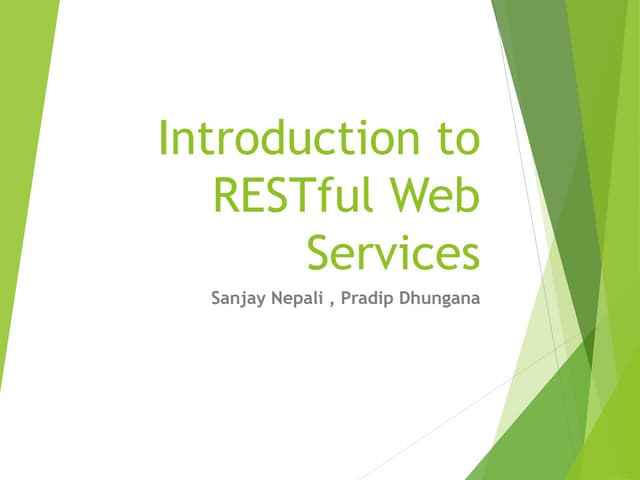 Introduction to RESTful Web Services

Sanjay Nepali , Pradip Dhungana